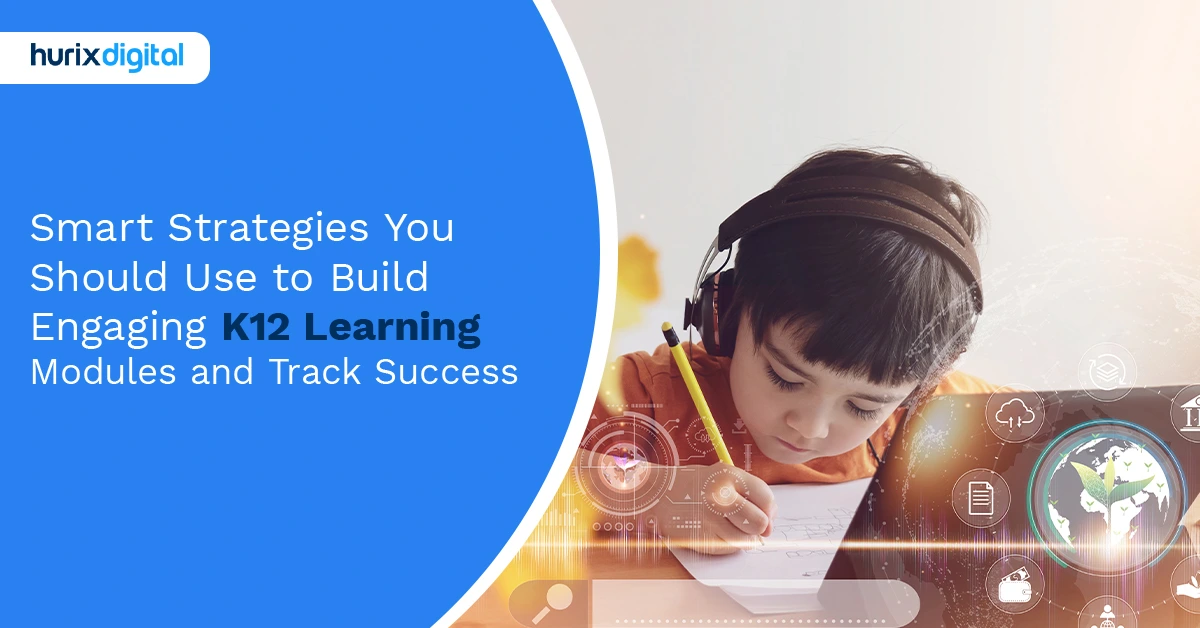 hurixdigital

Smart Strategies You Should Use to Build Engaging K12 Learning Modules and Track Success